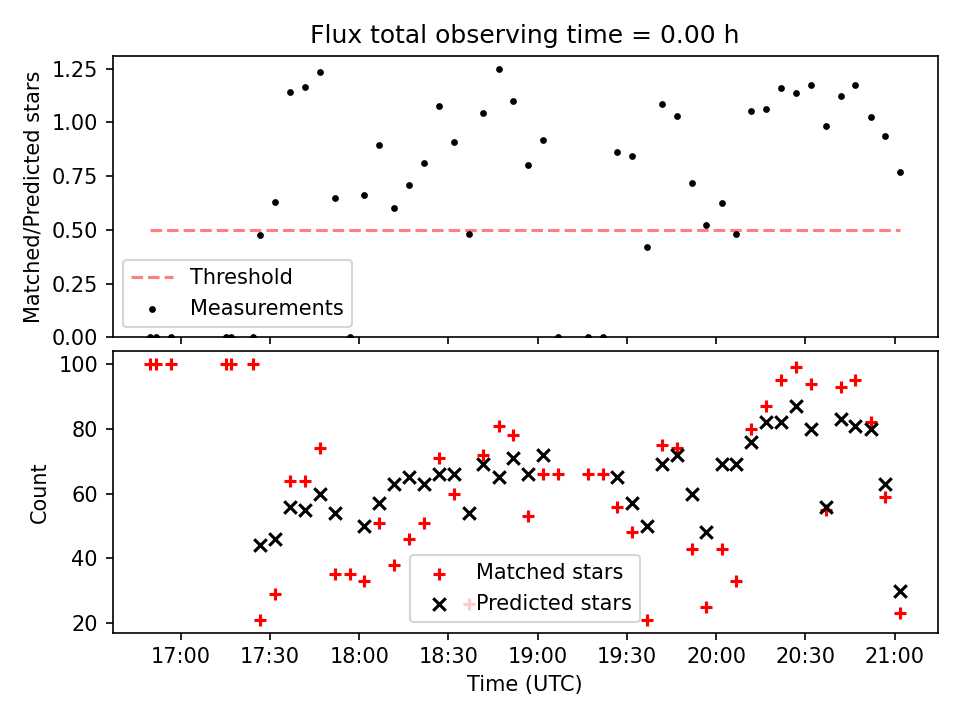 Flux total observing time = 0.00 h

Matched/Predicted stars

1.25
1.00
0.75
0.50
0.25
0.00

Threshold
Measurements

Count

100
80
60
40
20

Matched stars
Predicted stars

17:00
17:30
18:00
18:30
19:00
19:30
20:00
20:30
21:00

Time (UTC)